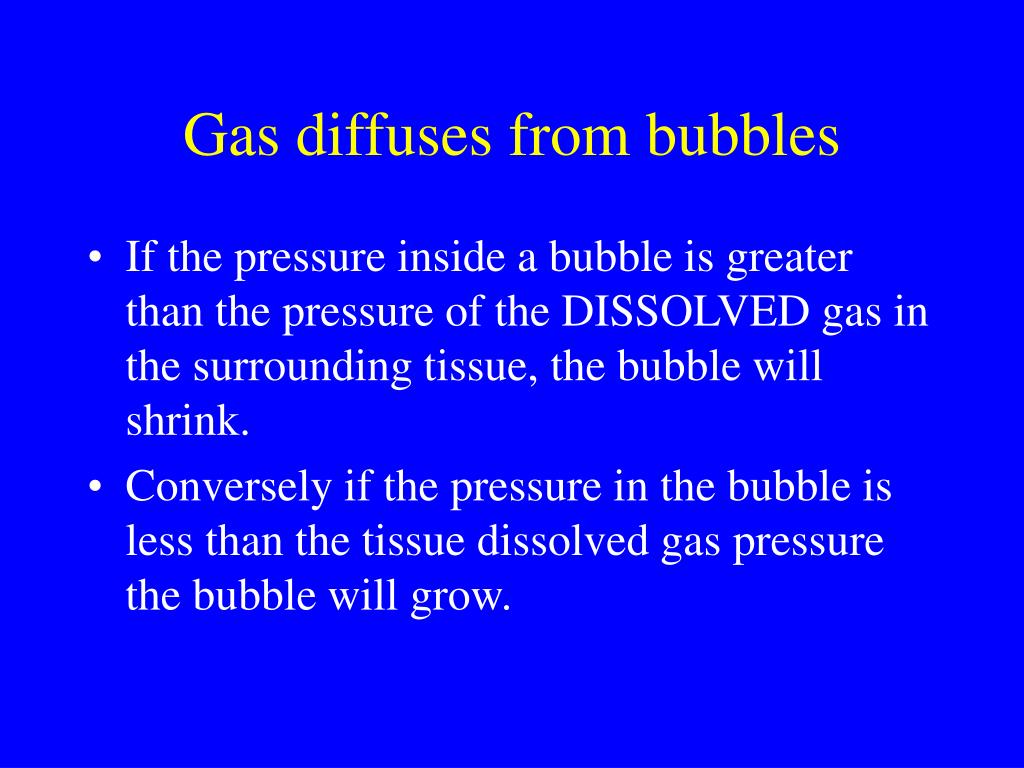 Gas diffuses from bubbles

• If the pressure inside a bubble is greater than the pressure of the DISSOLVED gas in the surrounding tissue, the bubble will shrink.

• Conversely if the pressure in the bubble is less than the tissue dissolved gas pressure the bubble will grow.